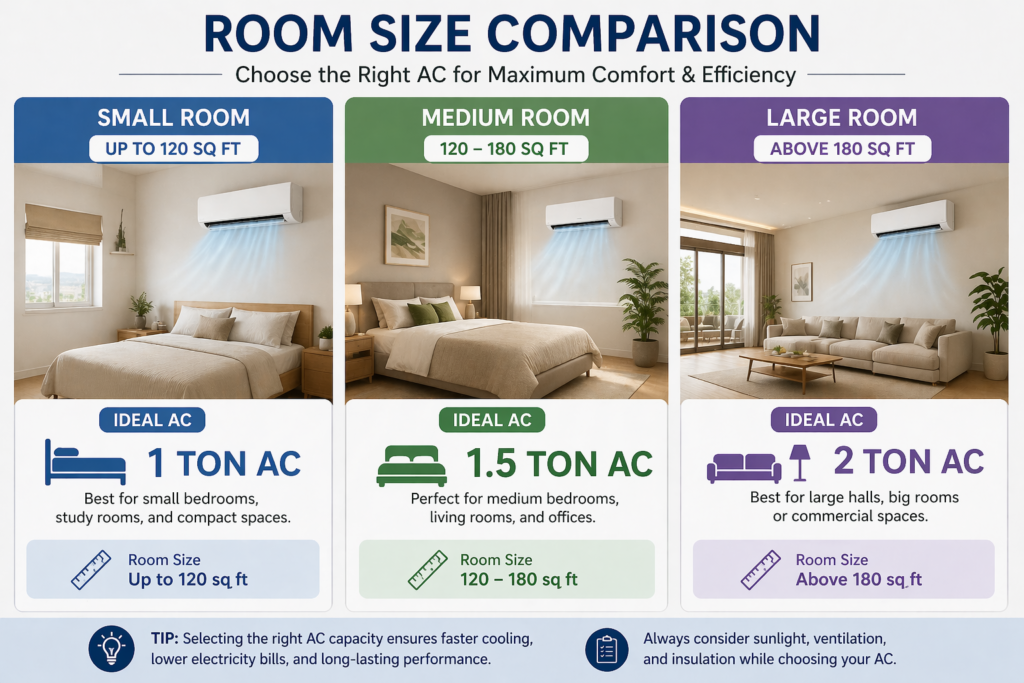 ROOM SIZE COMPARISON

Choose the Right AC for Maximum Comfort & Efficiency

SMALL ROOM

UP TO 120 SQ FT

IDEAL AC

1 TON AC

Best for small bedrooms, study rooms, and compact spaces.

Room Size
Up to 120 sq ft

MEDIUM ROOM

120 – 180 SQ FT

IDEAL AC

1.5 TON AC

Perfect for medium bedrooms, living rooms, and offices.

Room Size
120 – 180 sq ft

LARGE ROOM

ABOVE 180 SQ FT

IDEAL AC

2 TON AC

Best for large halls, big rooms or commercial spaces.

Room Size
Above 180 sq ft

TIP: Selecting the right AC capacity ensures faster cooling, lower electricity bills, and long-lasting performance.

Always consider sunlight, ventilation, and insulation while choosing your AC.